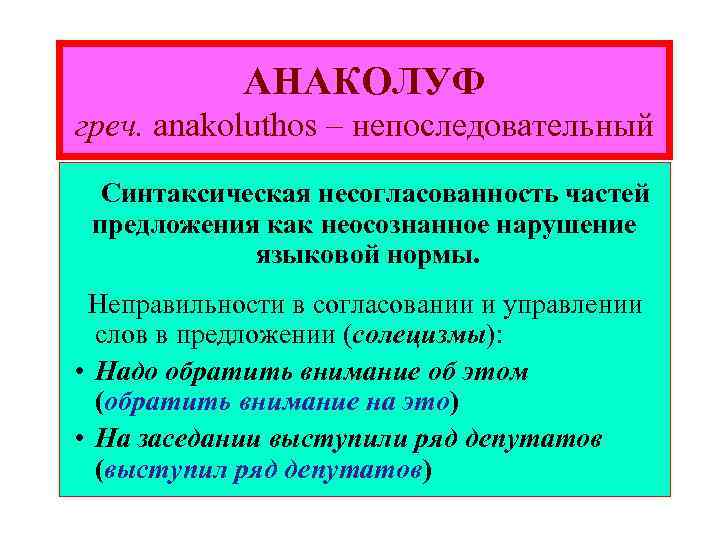 АНАКОЛУФ
греч. anakoluthos – непоследовательный

Синтаксическая несогласованность частей предложения как неосознанное нарушение языковой нормы.

Неправильности в согласовании и управлении слов в предложении (солецизмы):

• Надо обратить внимание об этом (обратить внимание на это)
• На заседании выступили ряд депутатов (выступил ряд депутатов)